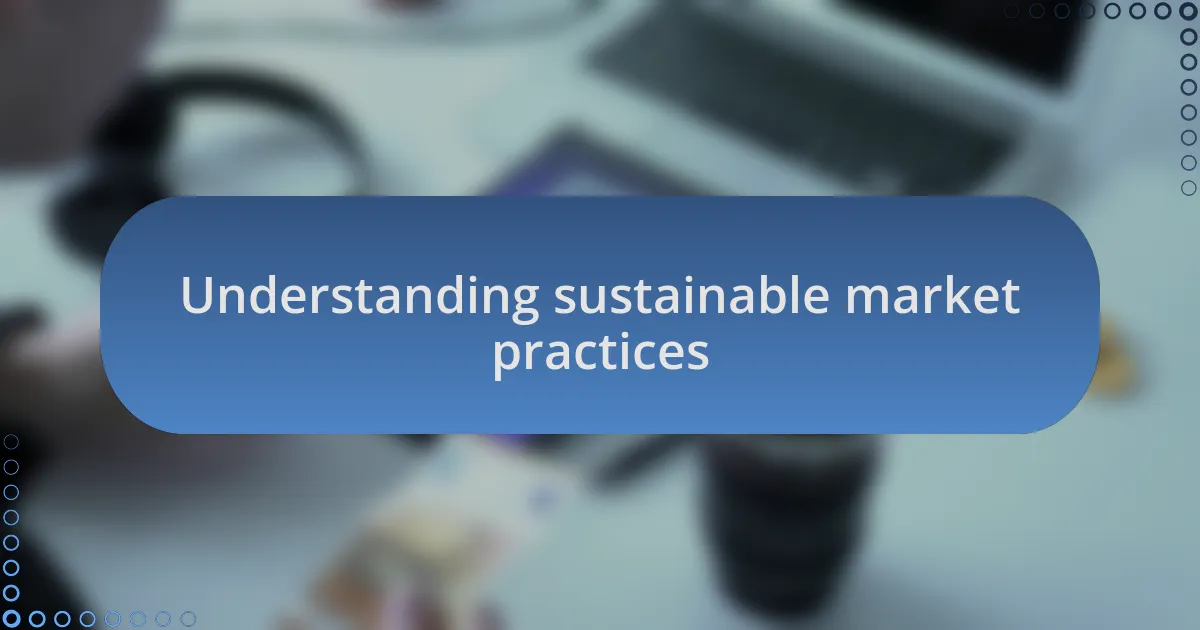 Understanding sustainable market practices